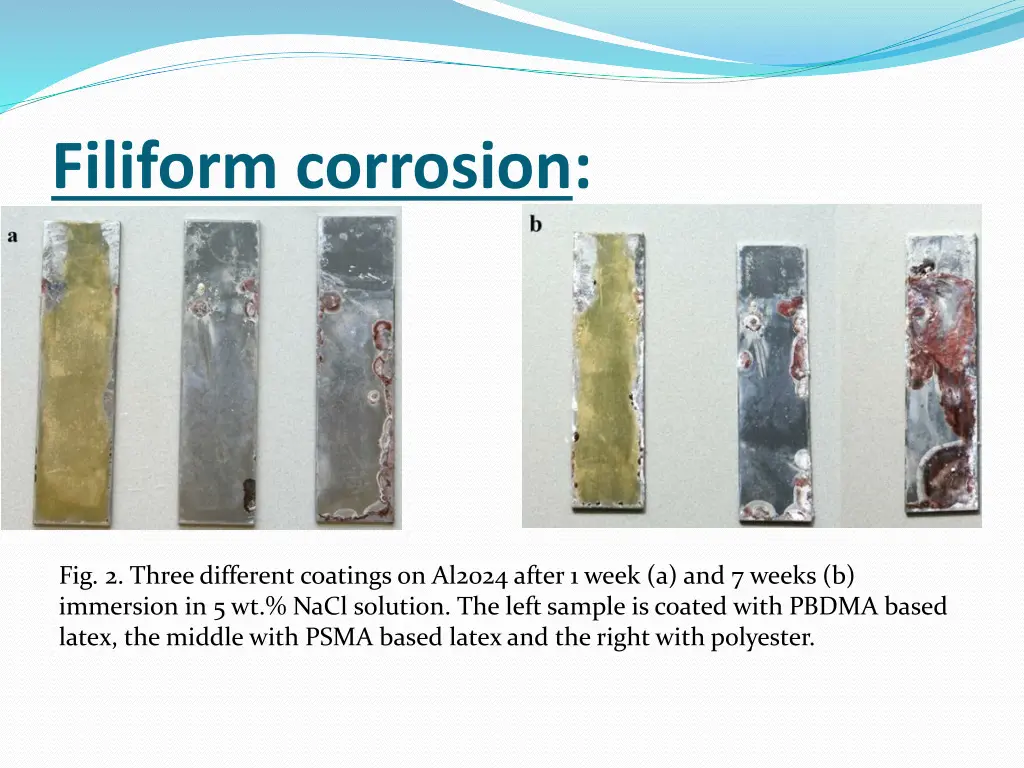 Filiform corrosion:

a

b

Fig. 2. Three different coatings on Al2024 after 1 week (a) and 7 weeks (b) immersion in 5 wt.% NaCl solution. The left sample is coated with PBDMA based latex, the middle with PSMA based latex and the right with polyester.